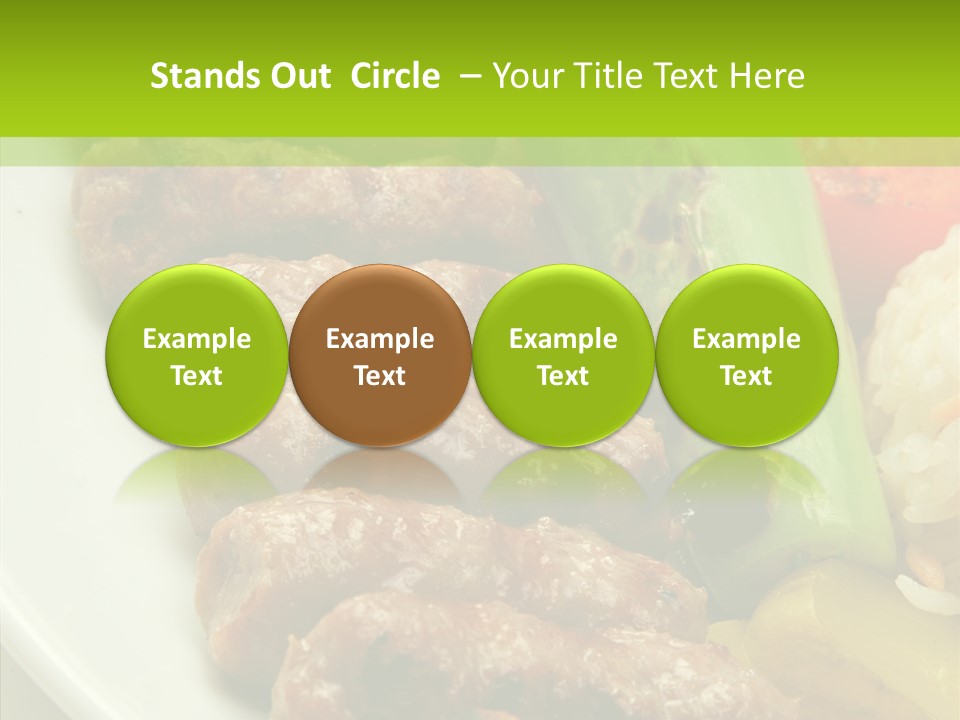 Stands Out Circle – Your Title Text Here

Example Text

Example Text

Example Text

Example Text